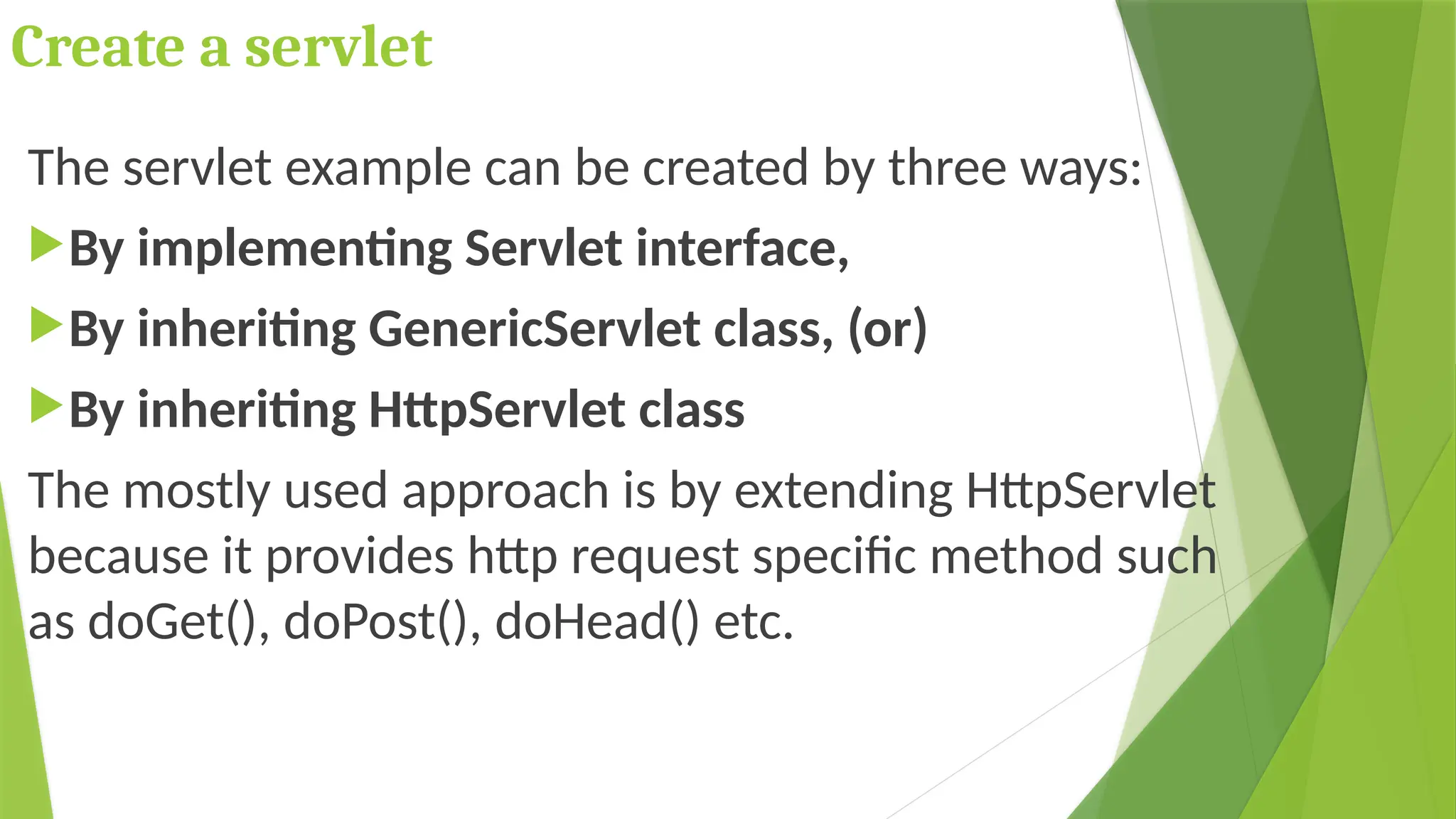 Create a servlet

The servlet example can be created by three ways:

By implementing Servlet interface,

By inheriting GenericServlet class, (or)

By inheriting HttpServlet class

The mostly used approach is by extending HttpServlet because it provides http request specific method such as doGet(), doPost(), doHead() etc.